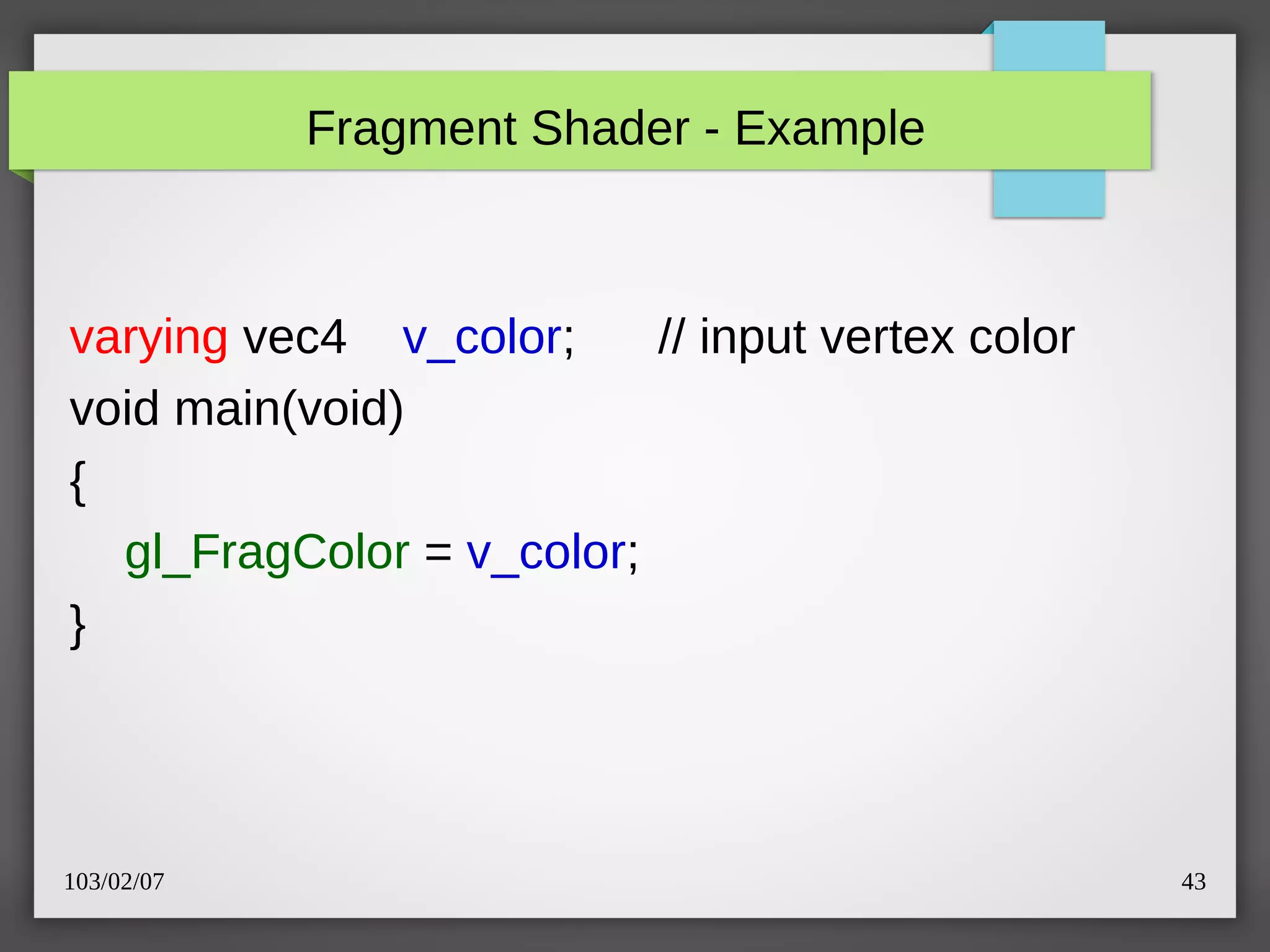 Fragment Shader - Example

varying vec4 v_color; // input vertex color

void main(void)

{

gl_FragColor = v_color;

}

103/02/07

43